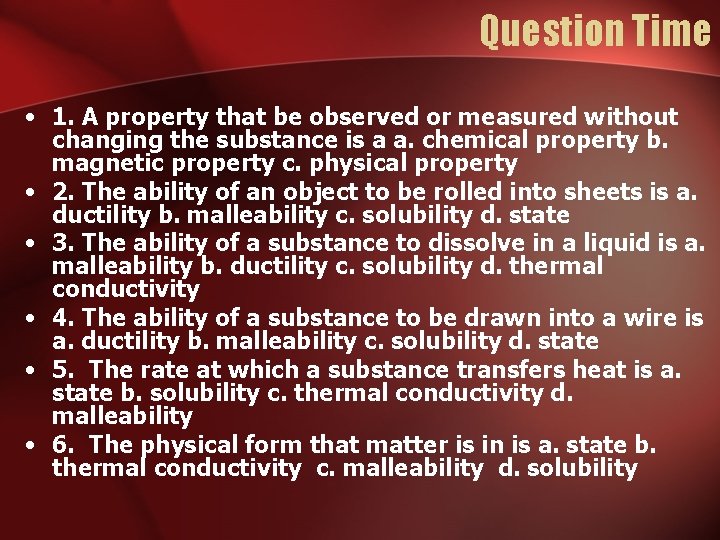 Question Time

• 1. A property that be observed or measured without changing the substance is a a. chemical property b. magnetic property c. physical property
• 2. The ability of an object to be rolled into sheets is a. ductility b. malleability c. solubility d. state
• 3. The ability of a substance to dissolve in a liquid is a. malleability b. ductility c. solubility d. thermal conductivity
• 4. The ability of a substance to be drawn into a wire is a. ductility b. malleability c. solubility d. state
• 5. The rate at which a substance transfers heat is a. state b. solubility c. thermal conductivity d. malleability
• 6. The physical form that matter is in is a. state b. thermal conductivity c. malleability d. solubility